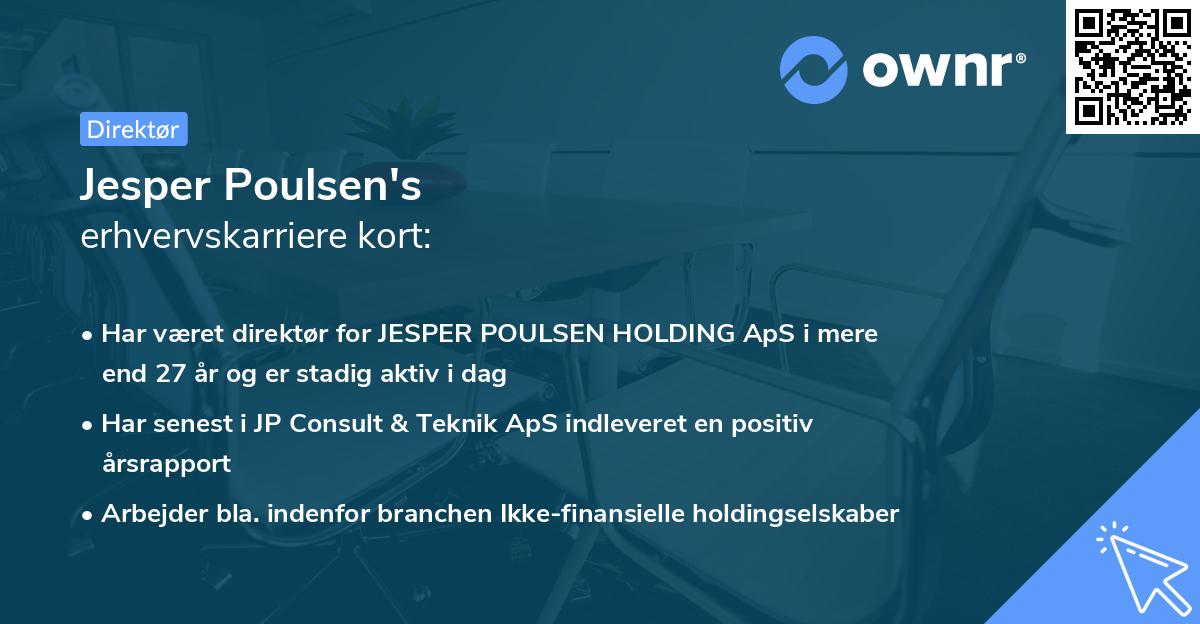 ownr®

Direktør

Jesper Poulsen's
erhvervskarriere kort:

• Har været direktør for JESPER POULSEN HOLDING ApS i mere end 27 år og er stadig aktiv i dag

• Har senest i JP Consult & Teknik ApS indleveret en positiv årsrapport

• Arbejder bla. indenfor branchen Ikke-finansielle holdingselskaber